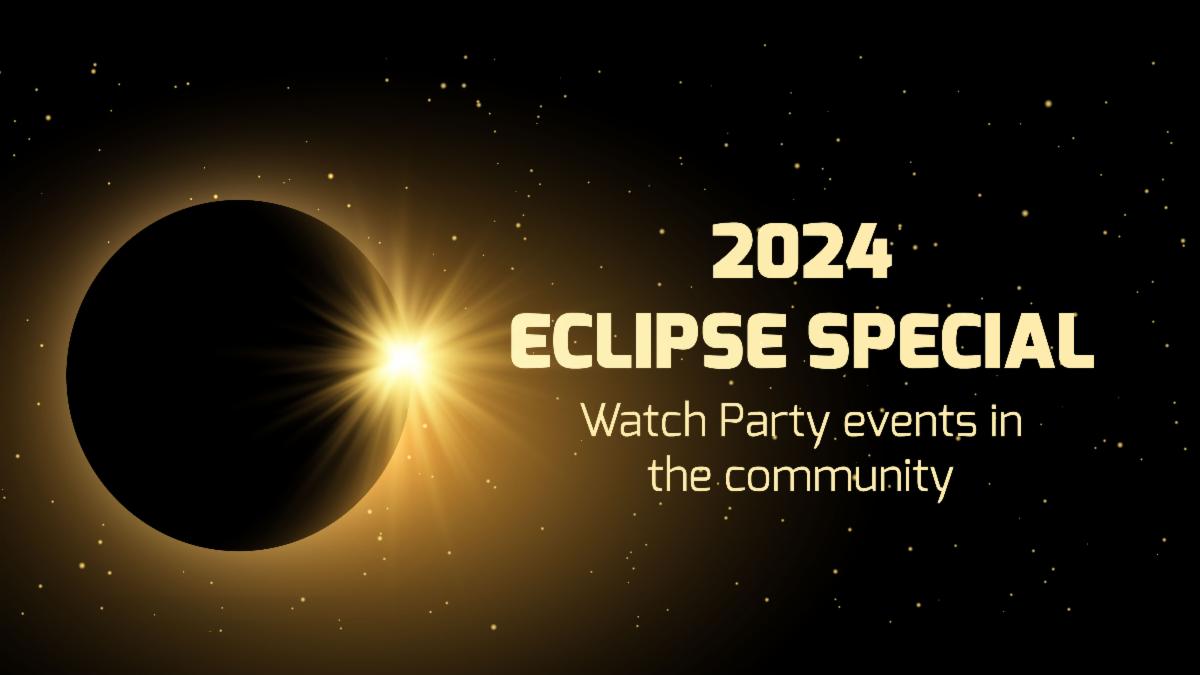 2024
ECLIPSE SPECIAL

Watch Party events in the community